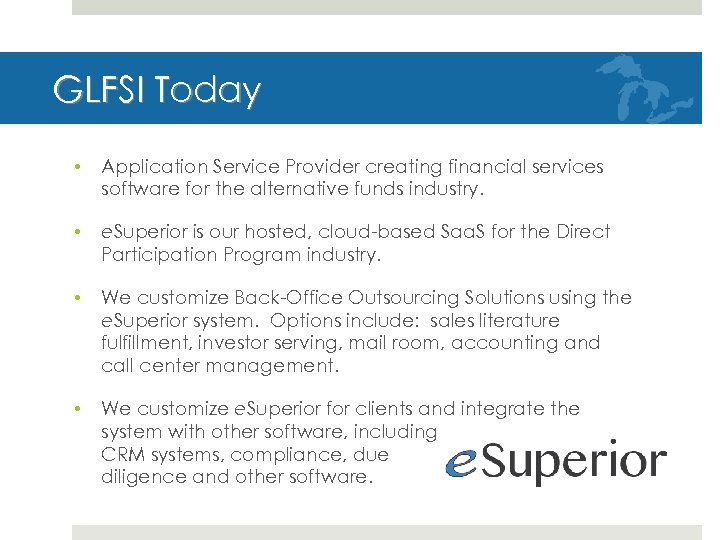 GLFSI Today

• Application Service Provider creating financial services software for the alternative funds industry.

• eSuperior is our hosted, cloud-based SaaS for the Direct Participation Program industry.

• We customize Back-Office Outsourcing Solutions using the eSuperior system. Options include: sales literature fulfillment, investor serving, mail room, accounting and call center management.

• We customize eSuperior for clients and integrate the system with other software, including CRM systems, compliance, due diligence and other software.

eSuperior